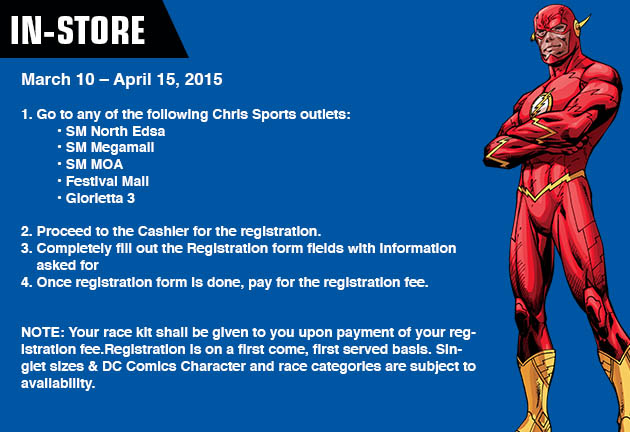 IN-STORE

March 10 – April 15, 2015

1. Go to any of the following Chris Sports outlets:
· SM North Edsa
· SM Megamall
· SM MOA
· Festival Mall
· Glorietta 3

2. Proceed to the Cashier for the registration.
3. Completely fill out the Registration form fields with information asked for
4. Once registration form is done, pay for the registration fee.

NOTE: Your race kit shall be given to you upon payment of your registration fee.Registration is on a first come, first served basis. Singlet sizes & DC Comics Character and race categories are subject to availability.